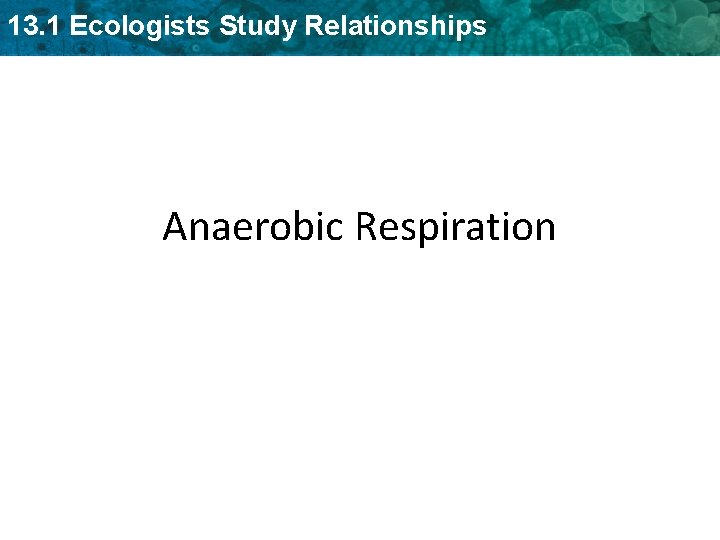 13.1 Ecologists Study Relationships

Anaerobic Respiration